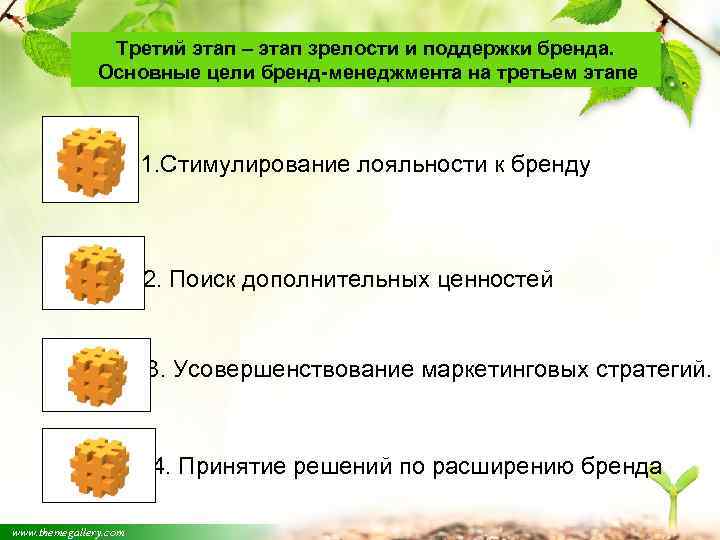 Третий этап – этап зрелости и поддержки бренда. Основные цели бренд-менеджмента на третьем этапе

1.Стимулирование лояльности к бренду

2. Поиск дополнительных ценностей

3. Усовершенствование маркетинговых стратегий.

4. Принятие решений по расширению бренда

www.themegallery.com